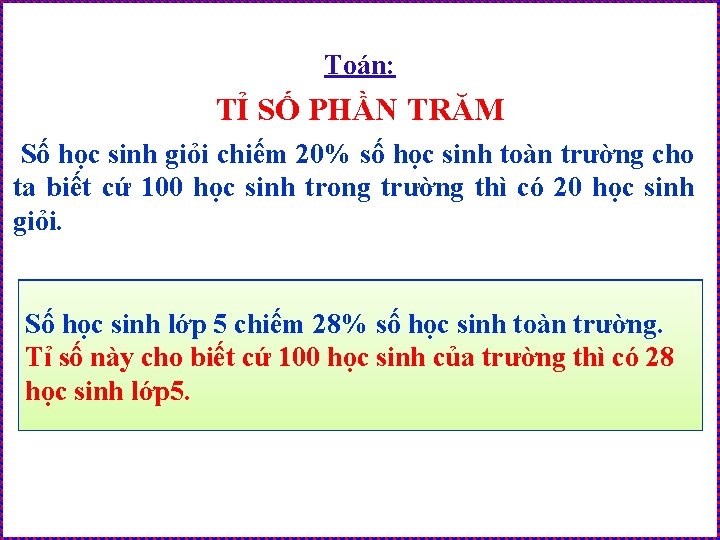 Toán:

TỈ SỐ PHẦN TRĂM

Số học sinh giỏi chiếm 20% số học sinh toàn trường cho ta biết cứ 100 học sinh trong trường thì có 20 học sinh giỏi.

Số học sinh lớp 5 chiếm 28% số học sinh toàn trường.
Tỉ số này cho biết cứ 100 học sinh của trường thì có 28 học sinh lớp5.